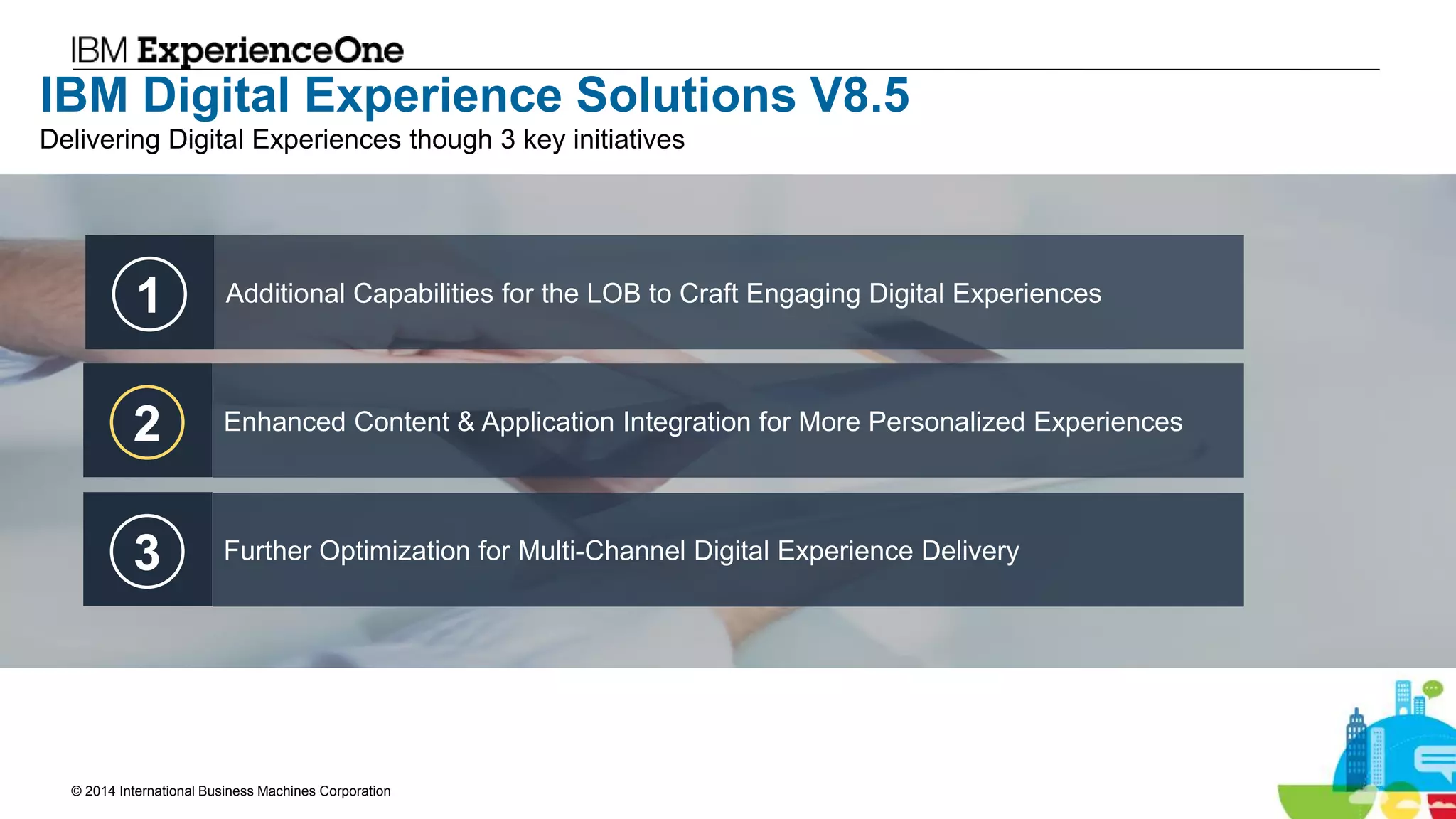 IBM ExperienceOne

IBM Digital Experience Solutions V8.5

Delivering Digital Experiences though 3 key initiatives

1 Additional Capabilities for the LOB to Craft Engaging Digital Experiences

2 Enhanced Content & Application Integration for More Personalized Experiences

3 Further Optimization for Multi-Channel Digital Experience Delivery

© 2014 International Business Machines Corporation